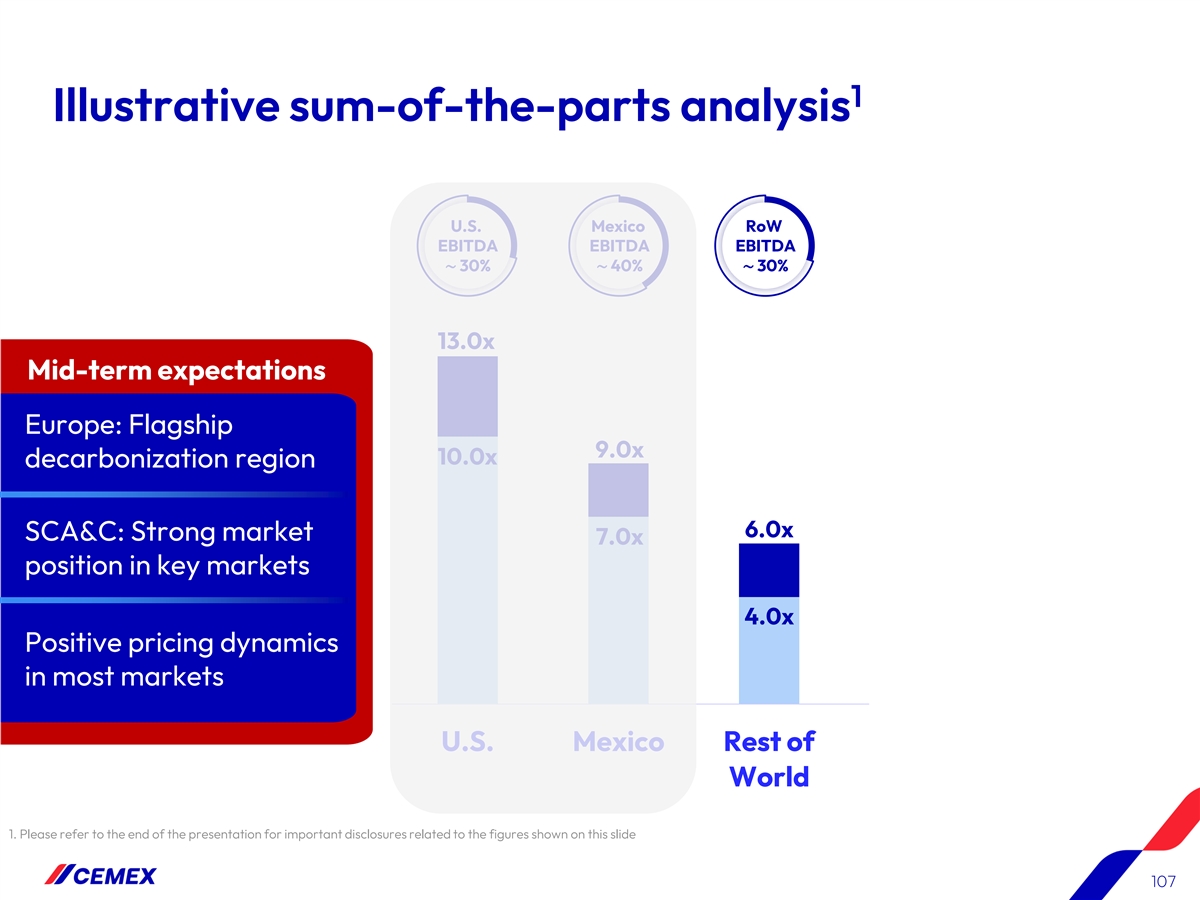 Illustrative sum-of-the-parts analysis$^1$

U.S. EBITDA ~ 30%

Mexico EBITDA ~ 40%

RoW EBITDA ~ 30%

Mid-term expectations

Europe: Flagship decarbonization region

SCA&C: Strong market position in key markets

Positive pricing dynamics in most markets

13.0x

10.0x

9.0x

7.0x

6.0x

4.0x

U.S.

Mexico

Rest of World

1. Please refer to the end of the presentation for important disclosures related to the figures shown on this slide

CEMEX

107